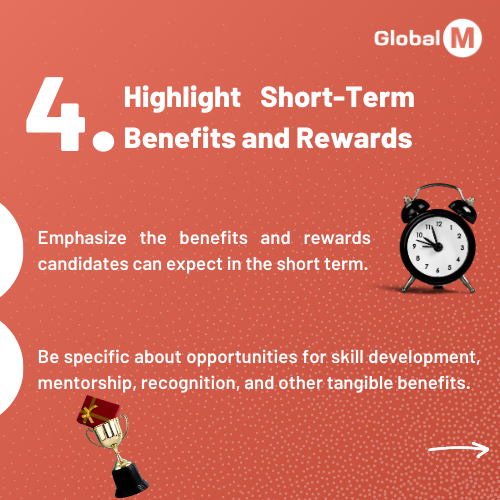 Global M

4. Highlight Short-Term Benefits and Rewards

Emphasize the benefits and rewards candidates can expect in the short term.

Be specific about opportunities for skill development, mentorship, recognition, and other tangible benefits.